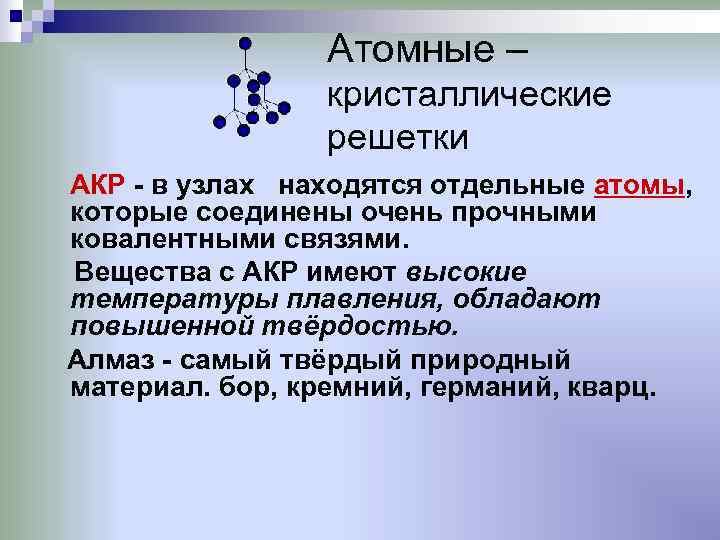 Атомные – кристаллические решетки

АКР - в узлах находятся отдельные атомы, которые соединены очень прочными ковалентными связями.

Вещества с АКР имеют высокие температуры плавления, обладают повышенной твёрдостью.

Алмаз - самый твёрдый природный материал. бор, кремний, германий, кварц.